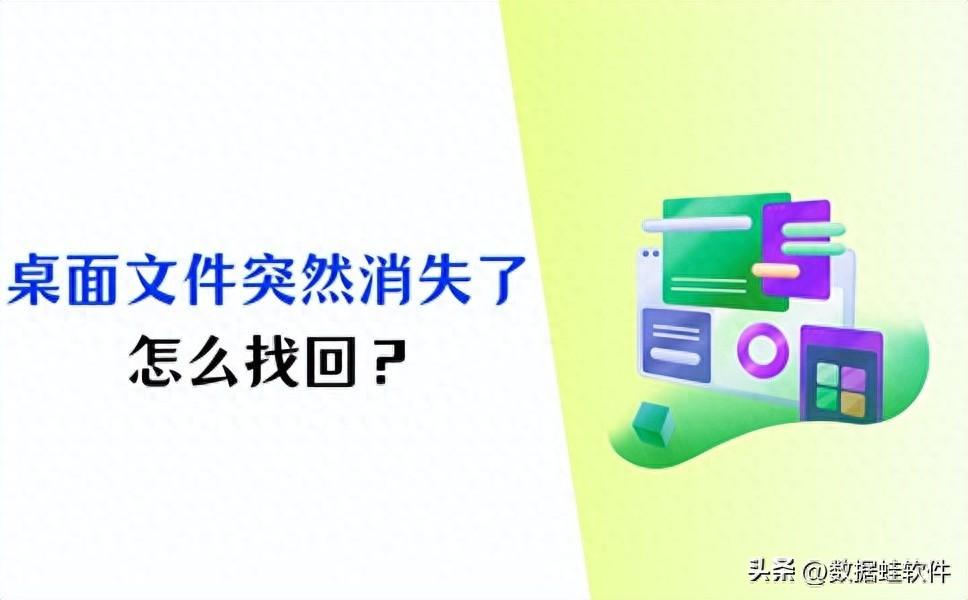 桌面文件突然消失了
怎么找回？

头条 @数据蛙软件